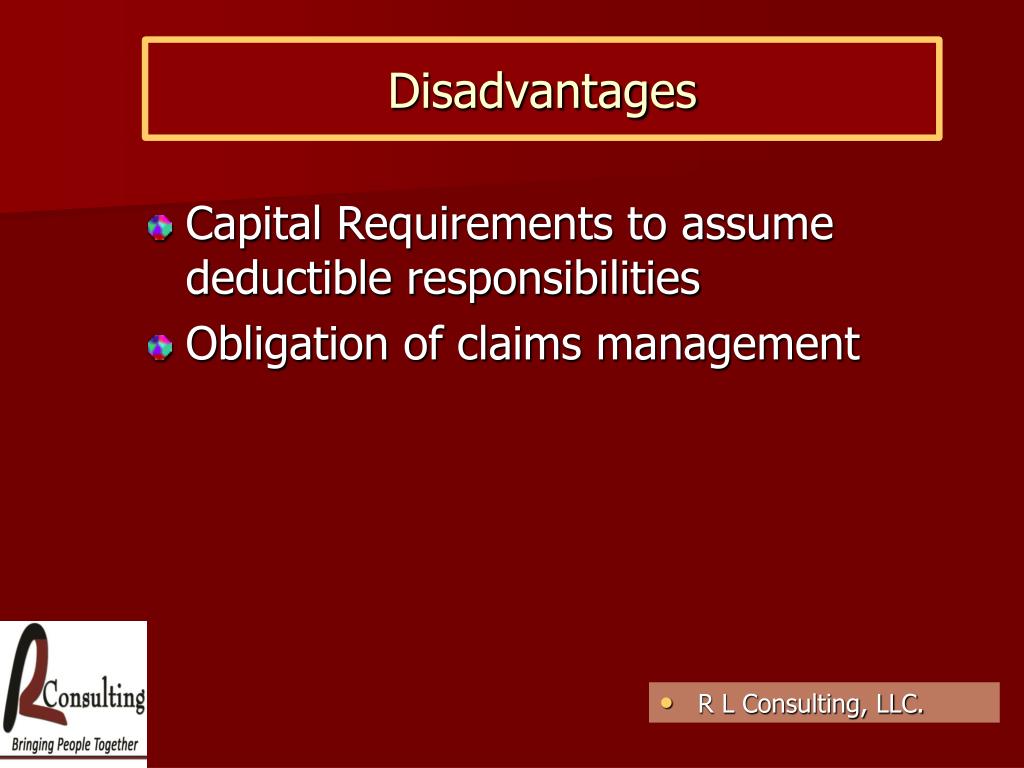 Disadvantages

Capital Requirements to assume deductible responsibilities

Obligation of claims management

RL Consulting
Bringing People Together

R L Consulting, LLC.